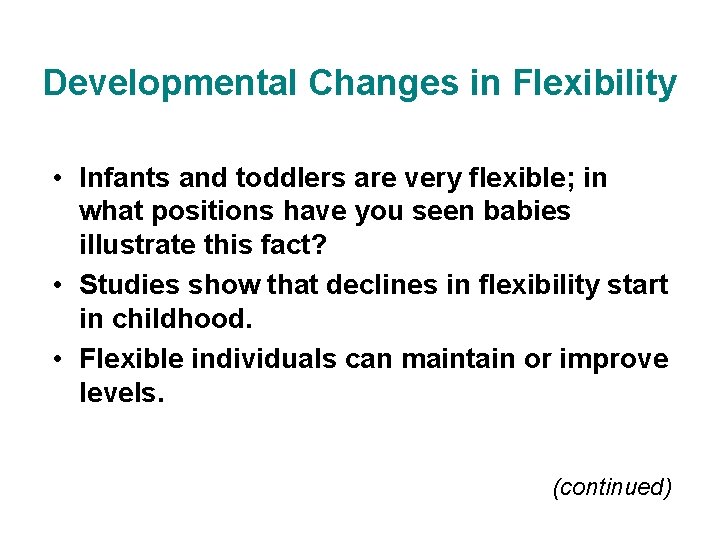 Developmental Changes in Flexibility

• Infants and toddlers are very flexible; in what positions have you seen babies illustrate this fact?
• Studies show that declines in flexibility start in childhood.
• Flexible individuals can maintain or improve levels.

(continued)